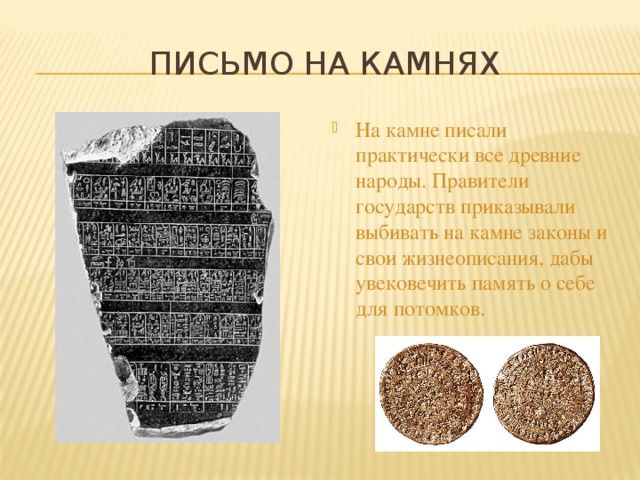 ПИСЬМО НА КАМНЯХ

На камне писали практически все древние народы. Правители государств приказывали выбивать на камне законы и свои жизнеописания, дабы увековечить память о себе для потомков.